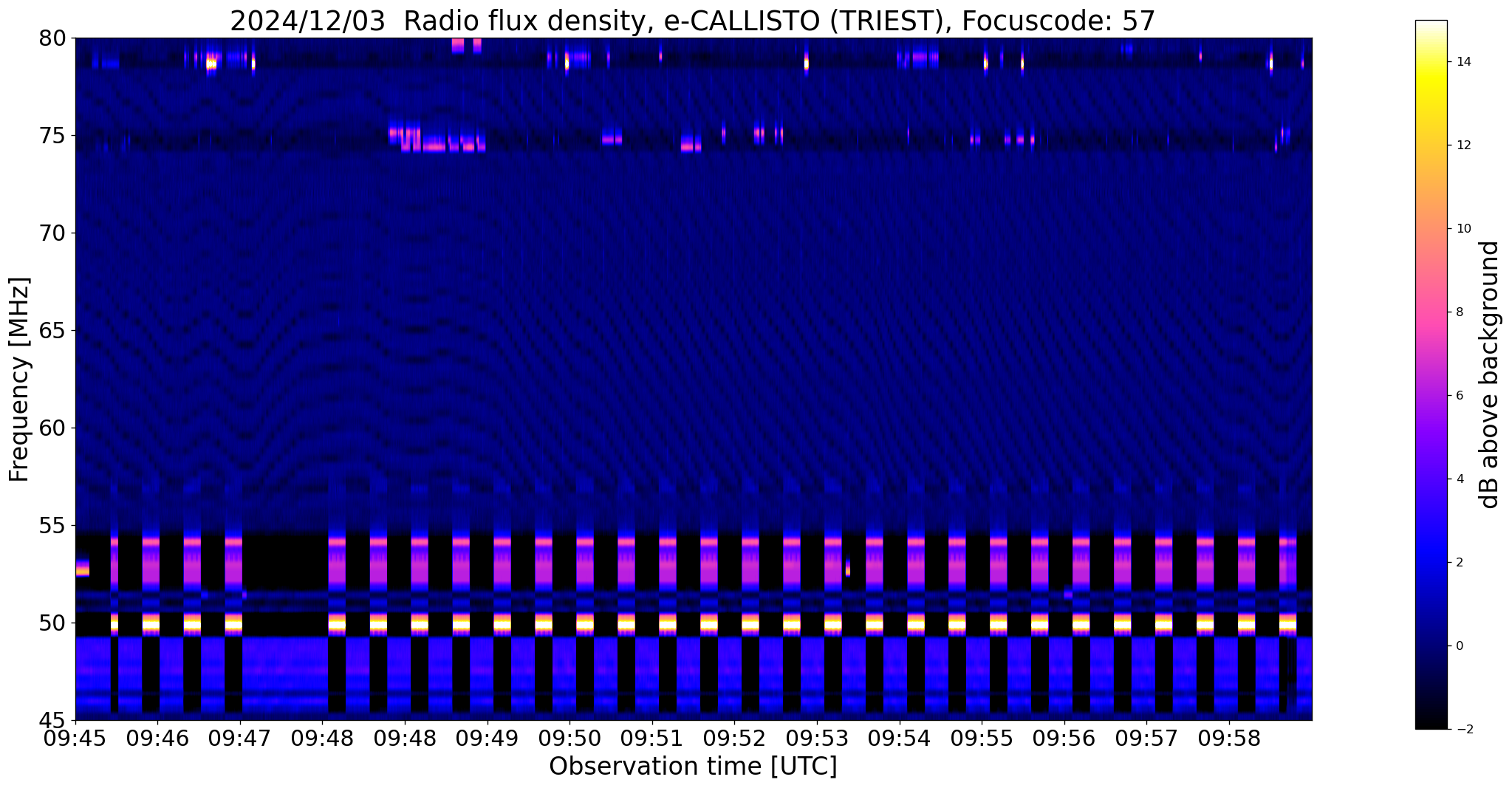 2024/12/03 Radio flux density, e-CALLISTO (TRIEST), Focuscode: 57

80
75
70
65
60
55
50
45

Frequency [MHz]

09:45 09:46 09:47 09:48 09:48 09:49 09:50 09:51 09:52 09:53 09:54 09:55 09:56 09:57 09:58

Observation time [UTC]

14
12
10
8
6
4
2
0
−2

dB above background